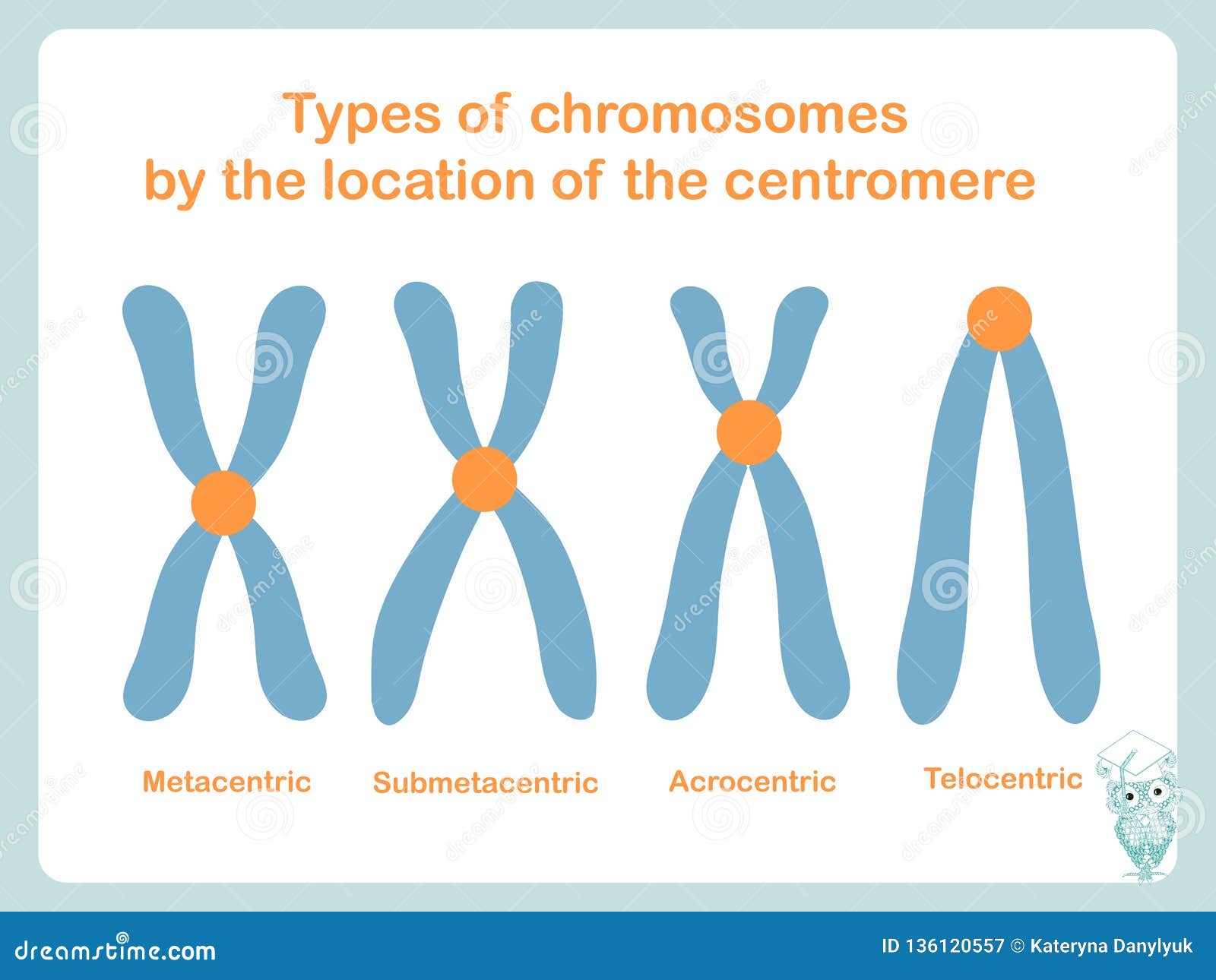 Types of chromosomes
by the location of the centromere

Metacentric
Submetacentric
Acrocentric
Telocentric

dreamstime.com
ID 136120557 © Kateryna Danylyuk